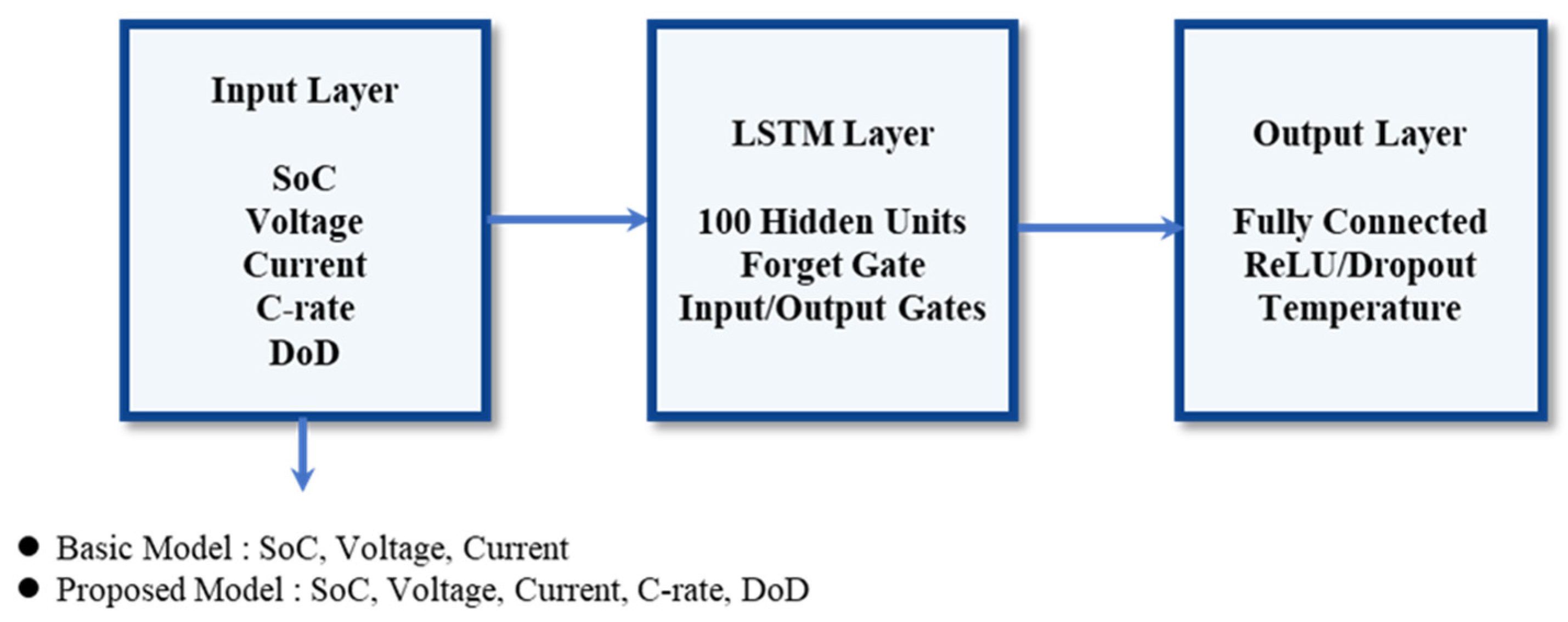 Input Layer

SoC
Voltage
Current
C-rate
DoD

LSTM Layer

100 Hidden Units
Forget Gate
Input/Output Gates

Output Layer

Fully Connected
ReLU/Dropout
Temperature

● Basic Model : SoC, Voltage, Current
● Proposed Model : SoC, Voltage, Current, C-rate, DoD